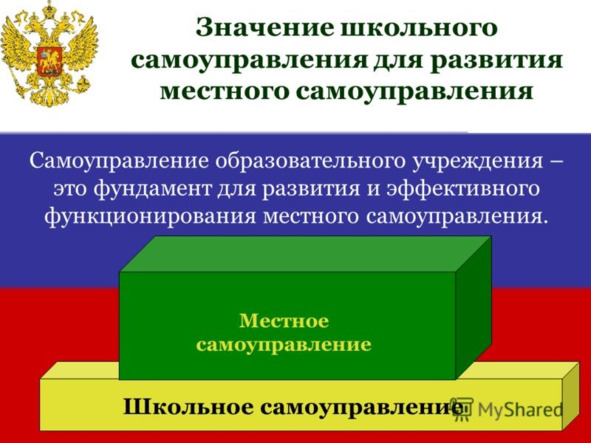 Значение школьного самоуправления для развития местного самоуправления

Самоуправление образовательного учреждения – это фундамент для развития и эффективного функционирования местного самоуправления.

Местное самоуправление

Школьное самоуправление

MyShared